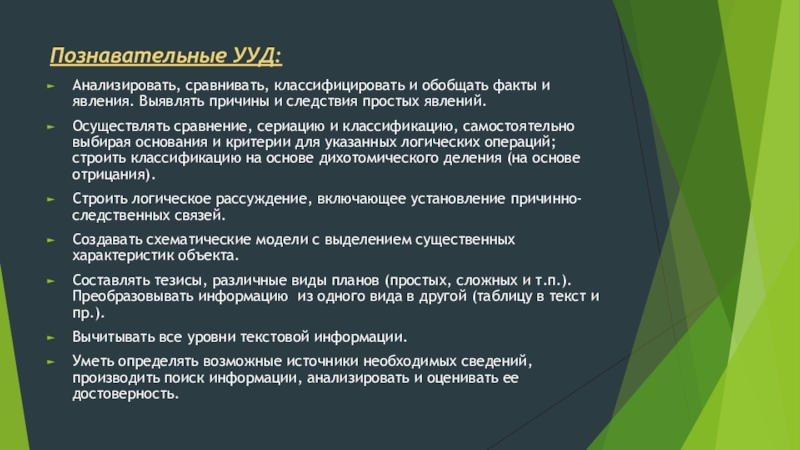 Познавательные УУД:

Анализировать, сравнивать, классифицировать и обобщать факты и явления. Выявлять причины и следствия простых явлений.

Осуществлять сравнение, сериацию и классификацию, самостоятельно выбирая основания и критерии для указанных логических операций; строить классификацию на основе дихотомического деления (на основе отрицания).

Строить логическое рассуждение, включающее установление причинно-следственных связей.

Создавать схематические модели с выделением существенных характеристик объекта.

Составлять тезисы, различные виды планов (простых, сложных и т.п.). Преобразовывать информацию из одного вида в другой (таблицу в текст и пр.).

Вычитывать все уровни текстовой информации.

Уметь определять возможные источники необходимых сведений, производить поиск информации, анализировать и оценивать ее достоверность.